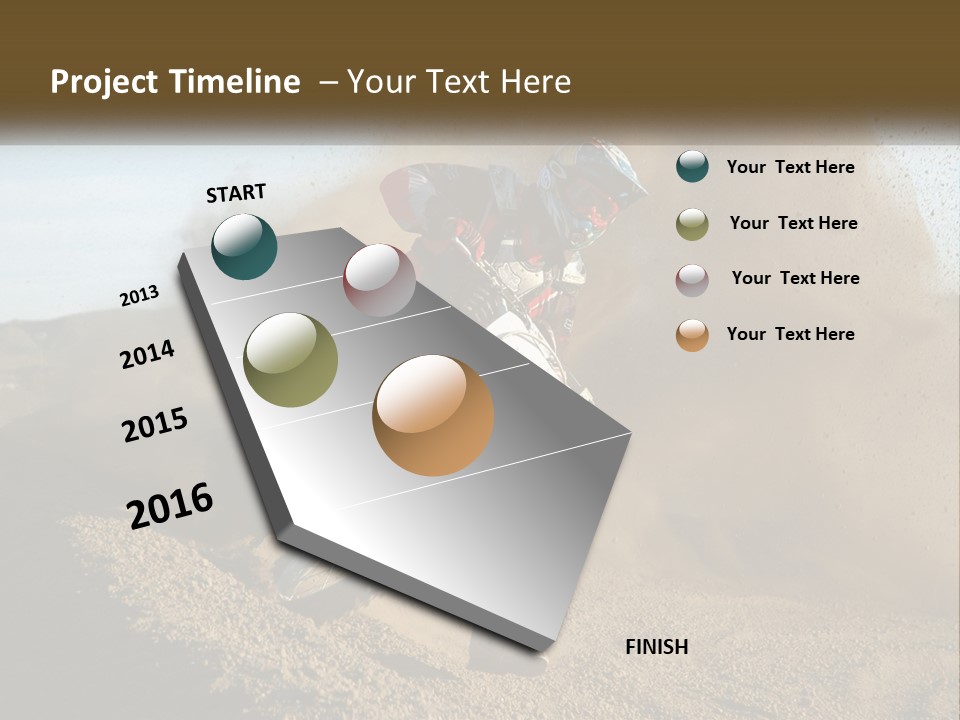 Project Timeline – Your Text Here

START

2013

2014

2015

2016

FINISH

Your Text Here

Your Text Here

Your Text Here

Your Text Here